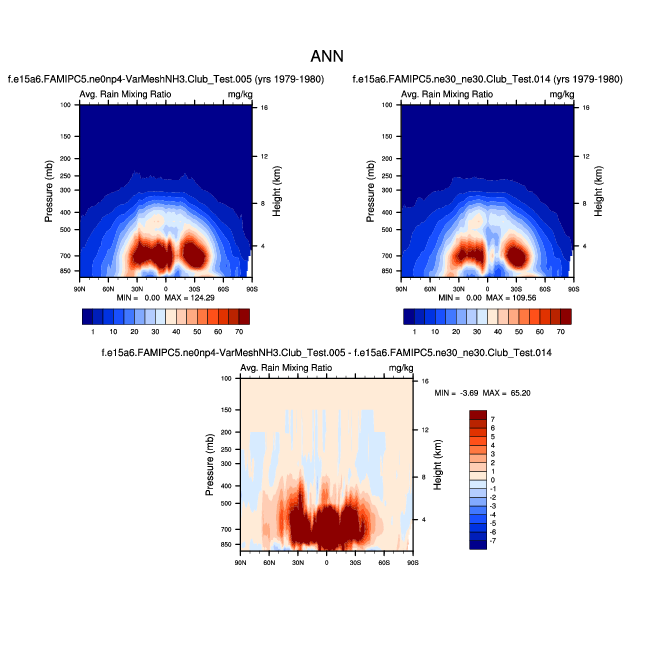 ANN

f.e15a6.FAMIPC5.ne0np4-VarMeshNH3.Club_Test.005 (yrs 1979-1980)

Avg. Rain Mixing Ratio mg/kg

Pressure (mb)
100
150
200
250
300
400
500
700
850

Height (km)
16
12
8
4

90N 60N 30N 0 30S 60S 90S

MIN = 0.00 MAX = 124.29

1 10 20 30 40 50 60 70

f.e15a6.FAMIPC5.ne30_ne30.Club_Test.014 (yrs 1979-1980)

Avg. Rain Mixing Ratio mg/kg

Pressure (mb)
100
150
200
250
300
400
500
700
850

Height (km)
16
12
8
4

90N 60N 30N 0 30S 60S 90S

MIN = 0.00 MAX = 109.56

1 10 20 30 40 50 60 70

f.e15a6.FAMIPC5.ne0np4-VarMeshNH3.Club_Test.005 - f.e15a6.FAMIPC5.ne30_ne30.Club_Test.014

Avg. Rain Mixing Ratio mg/kg

Pressure (mb)
100
150
200
250
300
400
500
700
850

Height (km)
16
12
8
4

90N 60N 30N 0 30S 60S 90S

MIN = -3.69 MAX = 65.20

7
6
5
4
3
2
1
0
-1
-2
-3
-4
-5
-6
-7